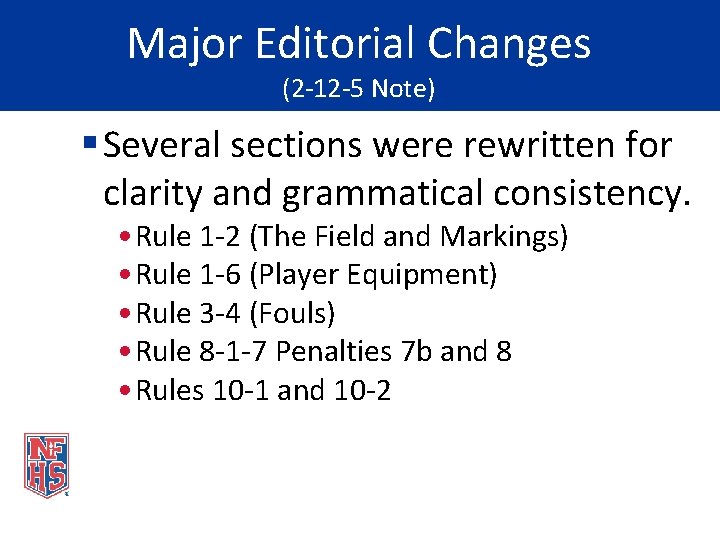 Major Editorial Changes
(2-12-5 Note)

▪ Several sections were rewritten for clarity and grammatical consistency.
• Rule 1-2 (The Field and Markings)
• Rule 1-6 (Player Equipment)
• Rule 3-4 (Fouls)
• Rule 8-1-7 Penalties 7b and 8
• Rules 10-1 and 10-2

NFHS